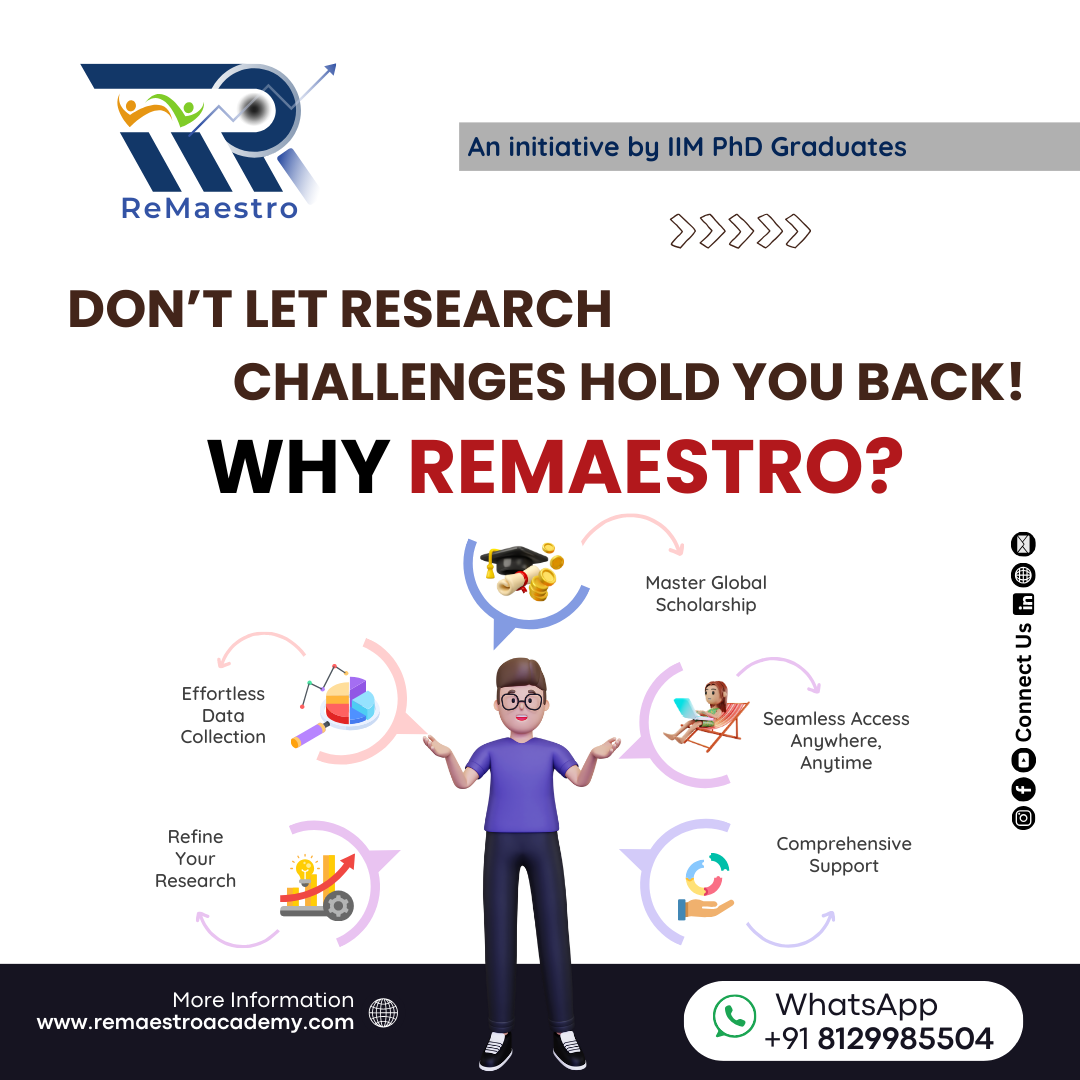 ReMaestro

An initiative by IIM PhD Graduates

DON'T LET RESEARCH CHALLENGES HOLD YOU BACK!

WHY REMAESTRO?

Master Global Scholarship

Effortless Data Collection

Seamless Access Anywhere, Anytime

Refine Your Research

Comprehensive Support

Connect Us

More Information
www.remaestroacademy.com

WhatsApp
+91 8129985504